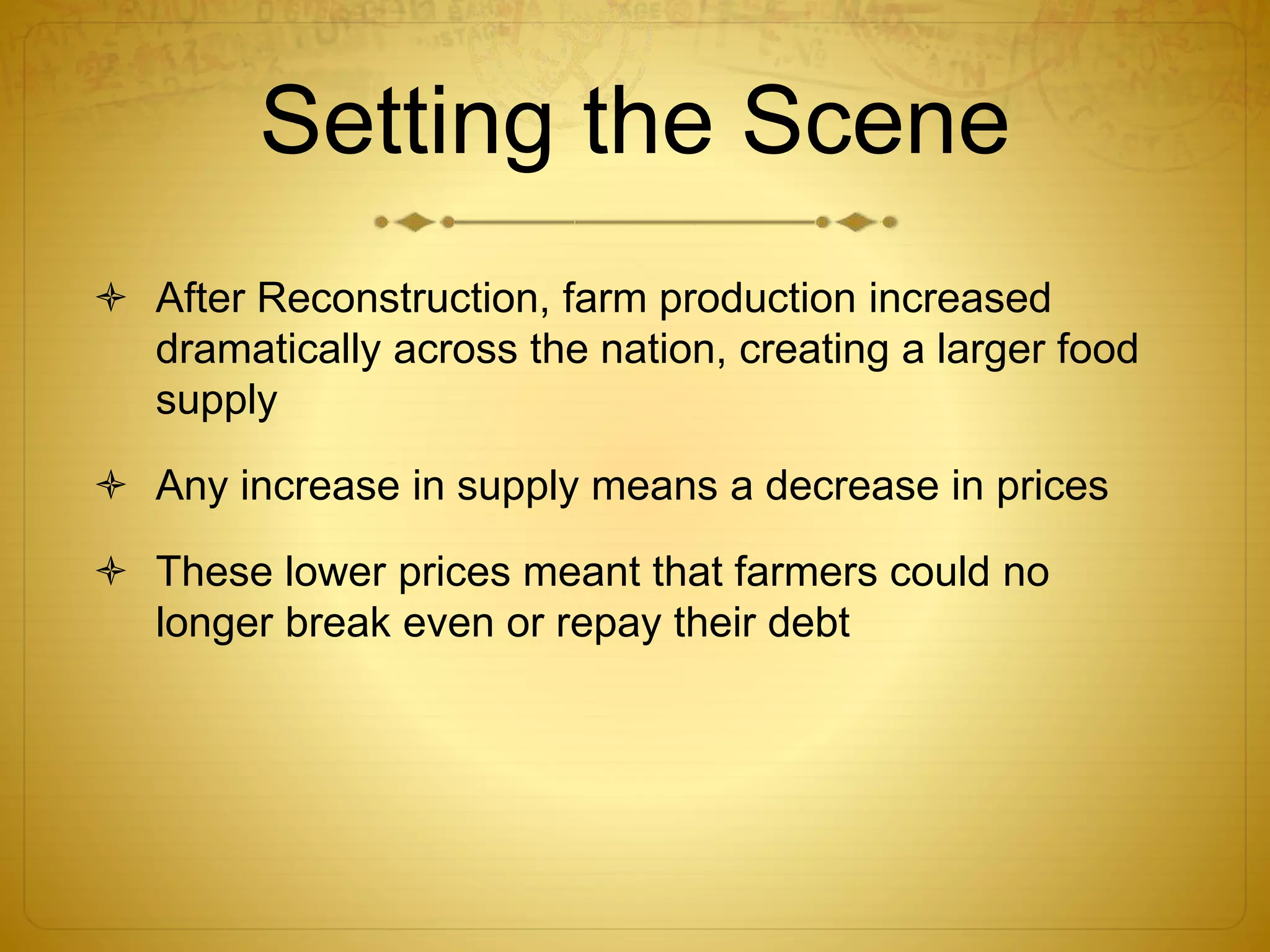 Setting the Scene

After Reconstruction, farm production increased dramatically across the nation, creating a larger food supply

Any increase in supply means a decrease in prices

These lower prices meant that farmers could no longer break even or repay their debt